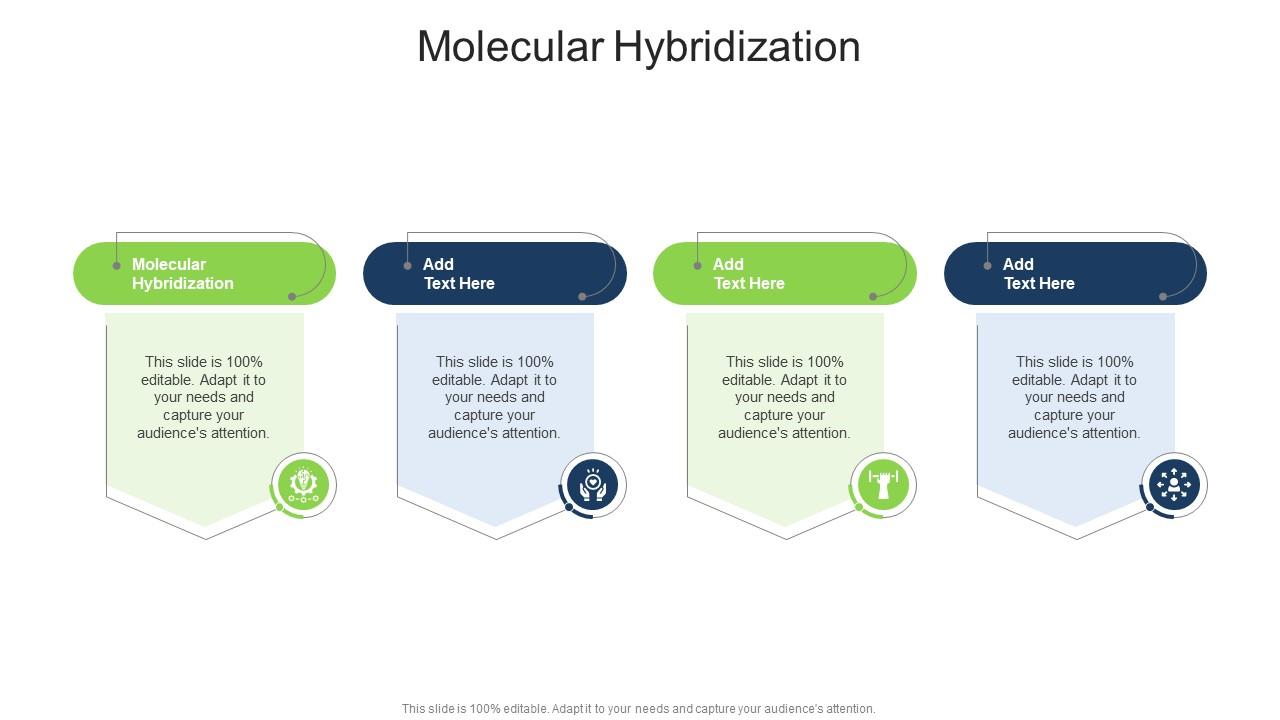 Molecular Hybridization

Molecular Hybridization

This slide is 100% editable. Adapt it to your needs and capture your audience's attention.

Add Text Here

This slide is 100% editable. Adapt it to your needs and capture your audience's attention.

Add Text Here

This slide is 100% editable. Adapt it to your needs and capture your audience's attention.

Add Text Here

This slide is 100% editable. Adapt it to your needs and capture your audience's attention.

This slide is 100% editable. Adapt it to your needs and capture your audience's attention.